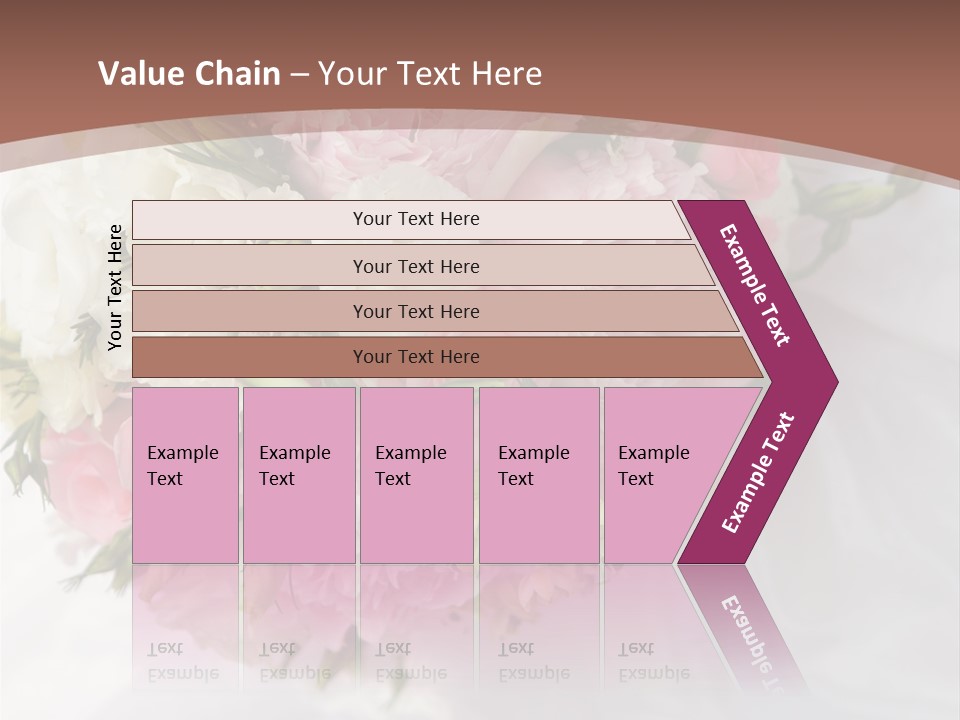 Value Chain – Your Text Here

Your Text Here

Your Text Here

Your Text Here

Your Text Here

Your Text Here

Example Text

Example Text

Example Text

Example Text

Example Text

Example Text

Example Text